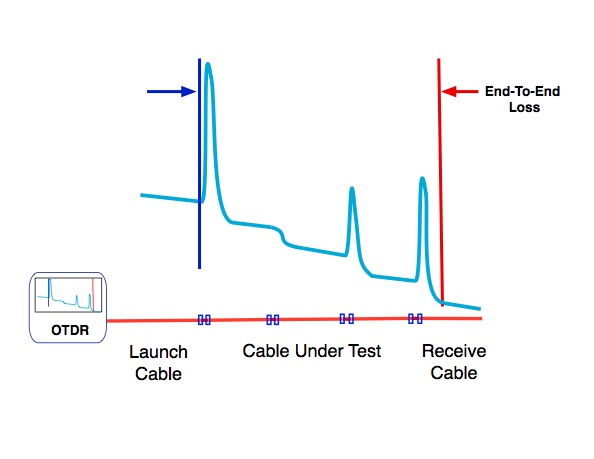 End-To-End Loss

OTDR

Launch Cable

Cable Under Test

Receive Cable